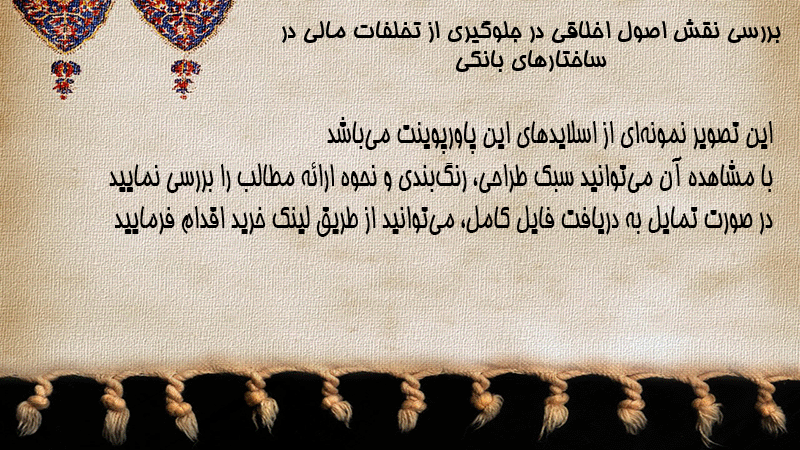 بررسی نقش اصول اخلاقی در جلوگیری از تخلفات مالی در ساختارهای بانکی

این تصویر نمونه‌ای از اسلایدهای این پاورپوینت می‌باشد
با مشاهده آن می‌توانید سبک طراحی، رنگ‌بندی و نحوه ارائه مطالب را بررسی نمایید
در صورت تمایل به دریافت فایل کامل، می‌توانید از طریق لینک خرید اقدام فرمایید